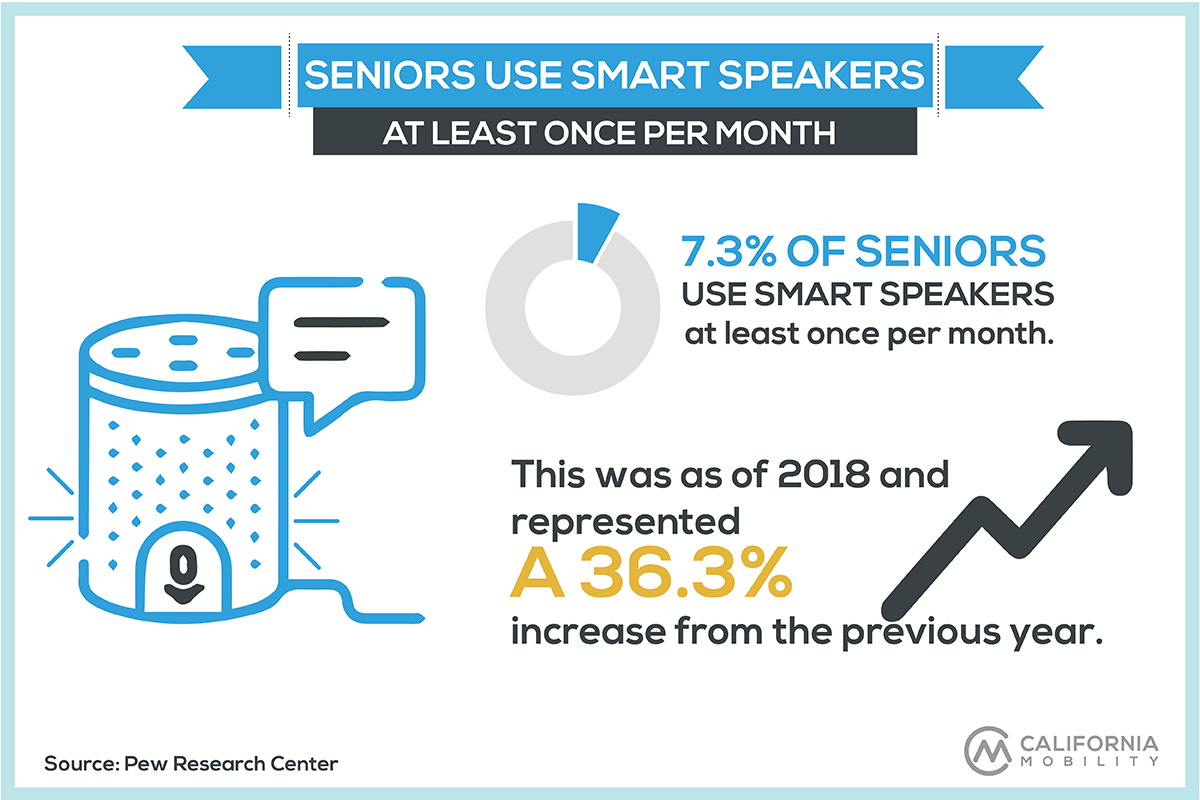 SENIORS USE SMART SPEAKERS
AT LEAST ONCE PER MONTH

7.3% OF SENIORS
USE SMART SPEAKERS
at least once per month.

This was as of 2018 and represented
A 36.3%
increase from the previous year.

Source: Pew Research Center

CALIFORNIA
MOBILITY